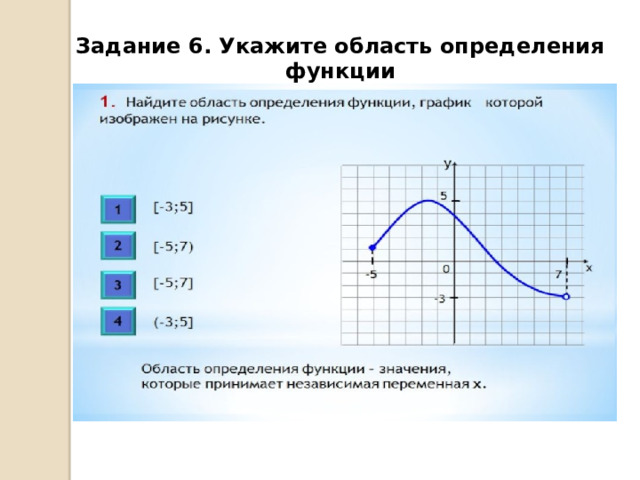 Задание 6. Укажите область определения функции

1. Найдите область определения функции, график которой изображен на рисунке.

1 [-3;5]

2 [-5;7)

3 [-5;7]

4 (-3;5]

y

5

-5

0

7

x

-3

Область определения функции - значения, которые принимает независимая переменная x.